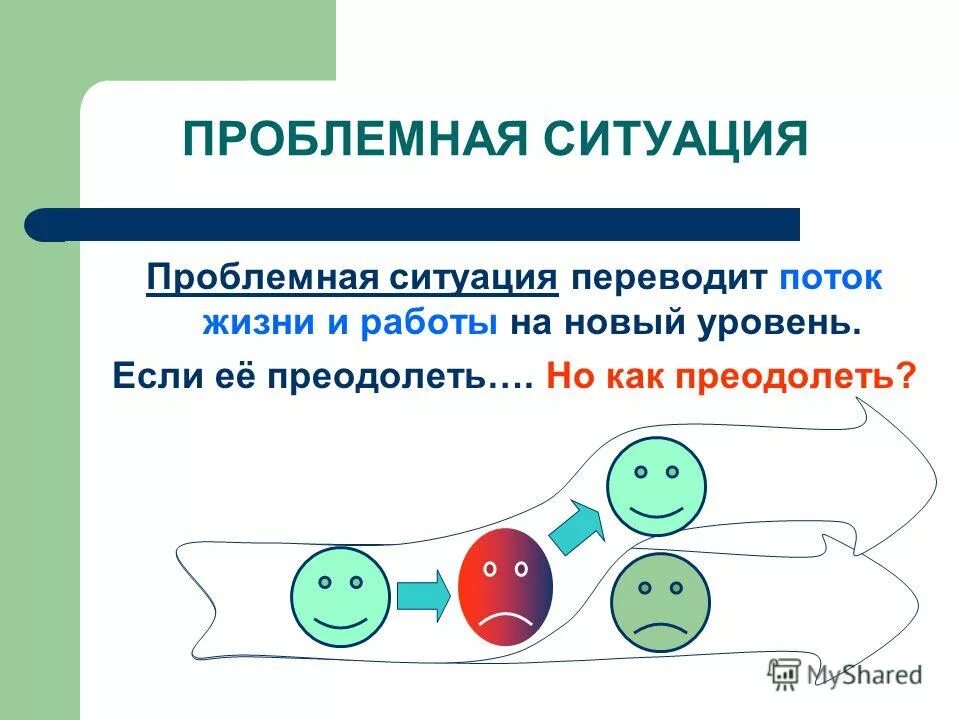 ПРОБЛЕМНАЯ СИТУАЦИЯ

Проблемная ситуация переводит поток жизни и работы на новый уровень.

Если её преодолеть…. Но как преодолеть?

MyShared